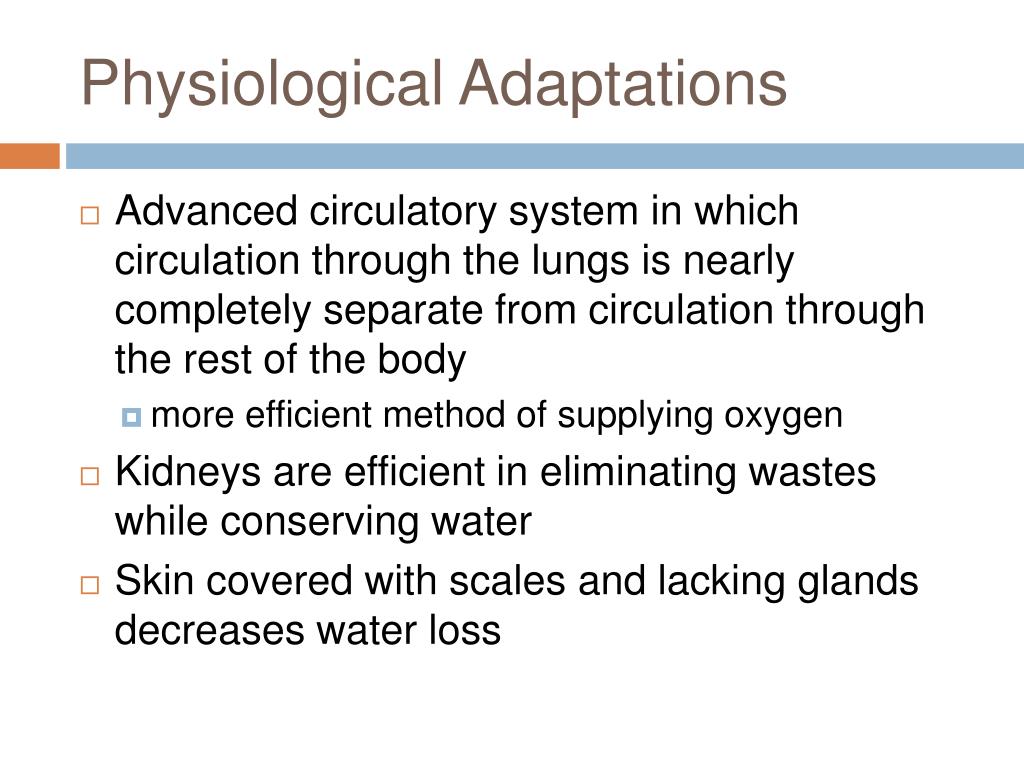 Physiological Adaptations

Advanced circulatory system in which circulation through the lungs is nearly completely separate from circulation through the rest of the body

more efficient method of supplying oxygen

Kidneys are efficient in eliminating wastes while conserving water

Skin covered with scales and lacking glands decreases water loss